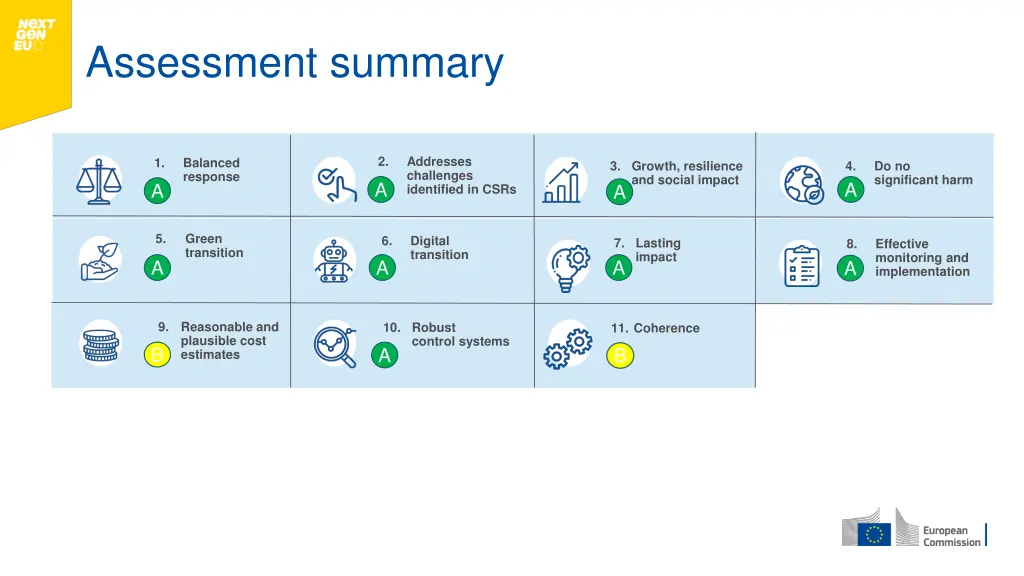 NEXT GEN EU

Assessment summary

1. Balanced response
A

2. Addresses challenges identified in CSRs
A

3. Growth, resilience and social impact
A

4. Do no significant harm
A

5. Green transition
A

6. Digital transition
A

7. Lasting impact
A

8. Effective monitoring and implementation
A

9. Reasonable and plausible cost estimates
B

10. Robust control systems
A

11. Coherence
B

European Commission